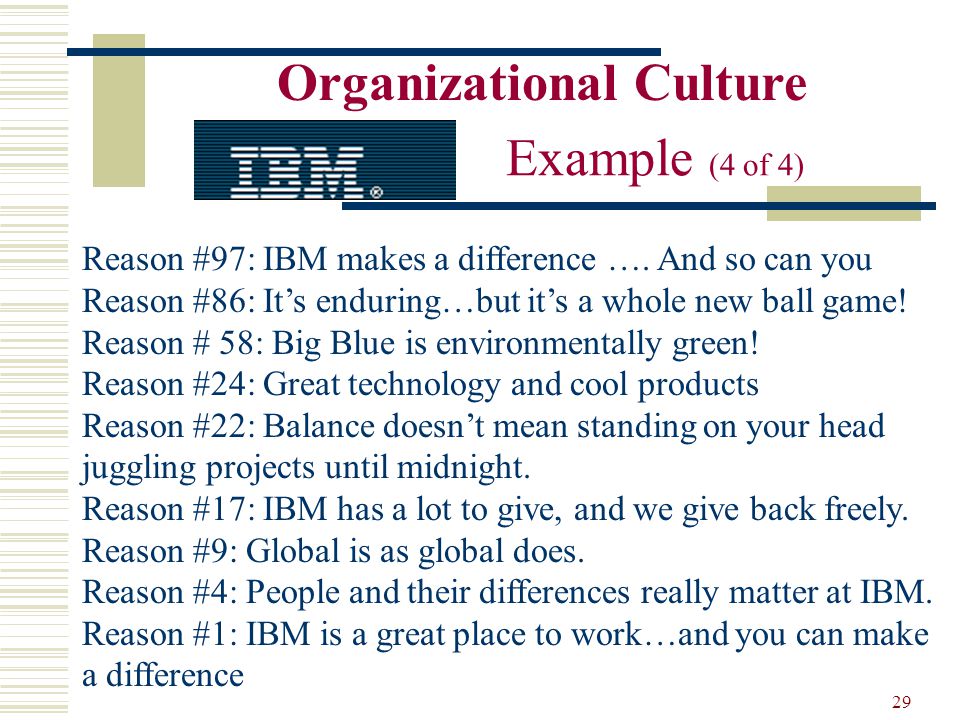 Organizational Culture

IBM®

Example (4 of 4)

Reason #97: IBM makes a difference …. And so can you
Reason #86: It’s enduring…but it’s a whole new ball game!
Reason # 58: Big Blue is environmentally green!
Reason #24: Great technology and cool products
Reason #22: Balance doesn’t mean standing on your head juggling projects until midnight.
Reason #17: IBM has a lot to give, and we give back freely.
Reason #9: Global is as global does.
Reason #4: People and their differences really matter at IBM.
Reason #1: IBM is a great place to work…and you can make a difference

29